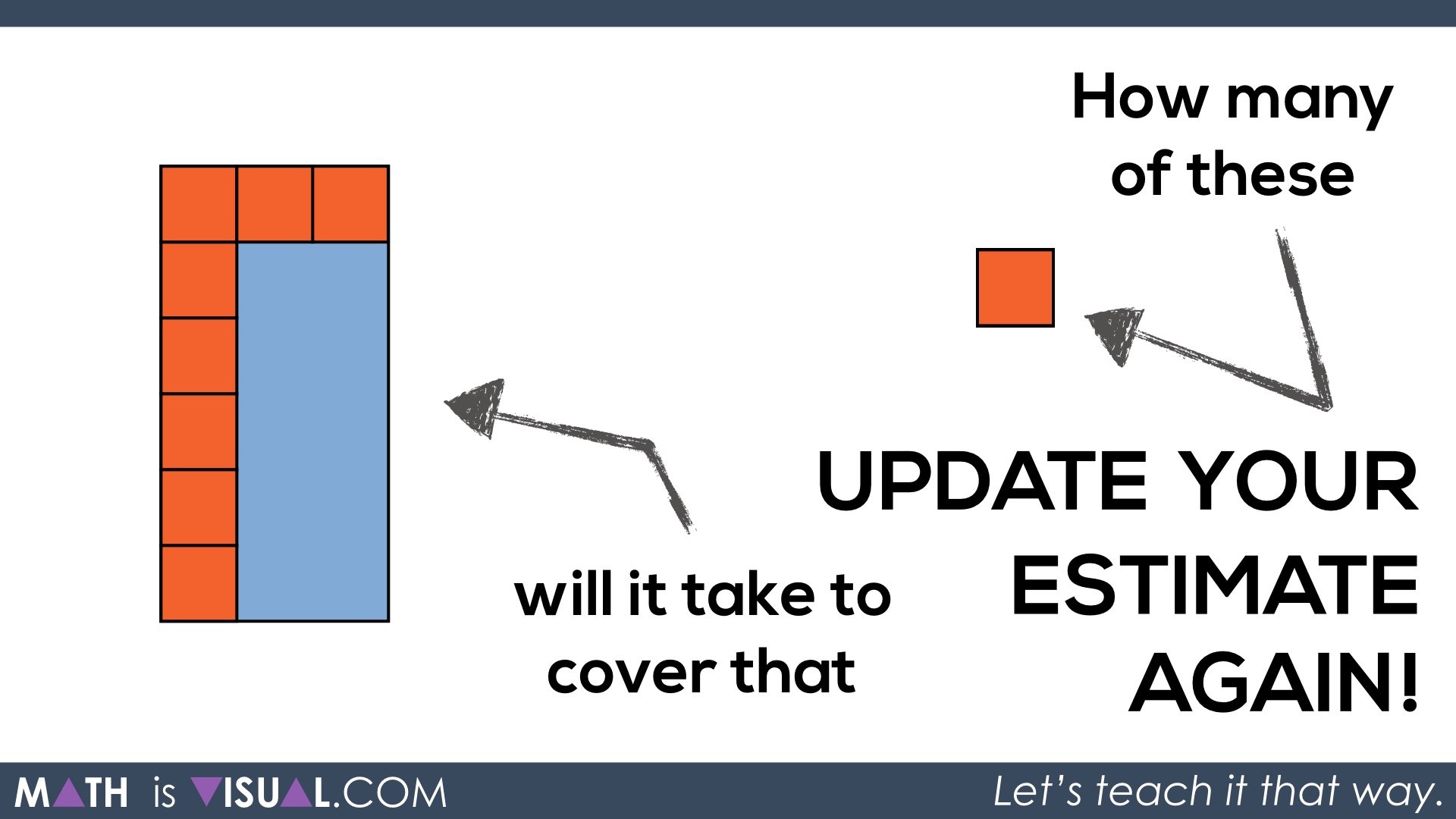 How many of these

will it take to cover that

UPDATE YOUR ESTIMATE AGAIN!

MATH is VISUAL.COM

Let's teach it that way.